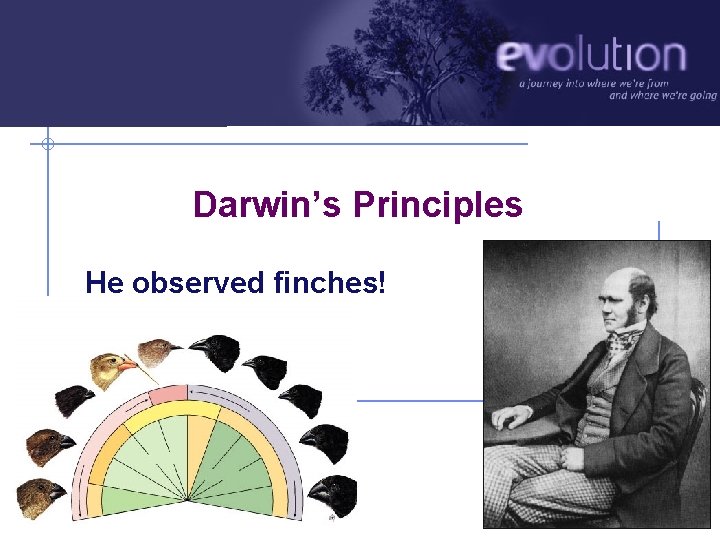 evolution
a journey into where we're from and where we're going

Darwin's Principles

He observed finches!